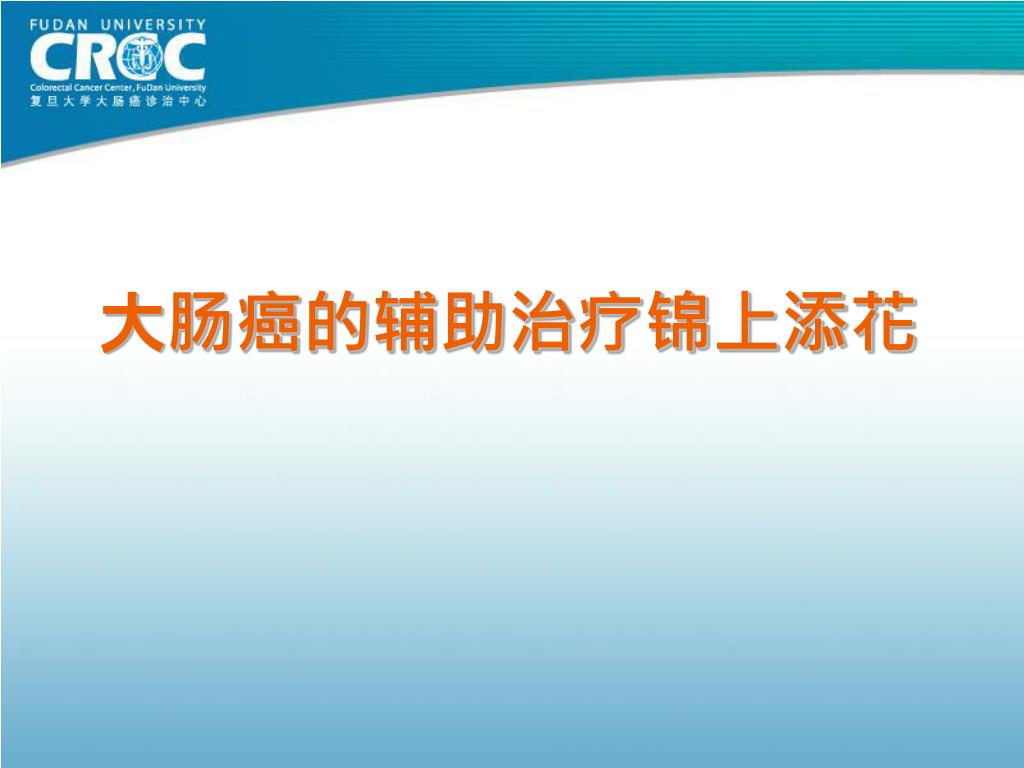 FUDAN UNIVERSITY
CRCC
Colorectal Cancer Center, FuDan University
复旦大学大肠癌诊治中心

大肠癌的辅助治疗锦上添花